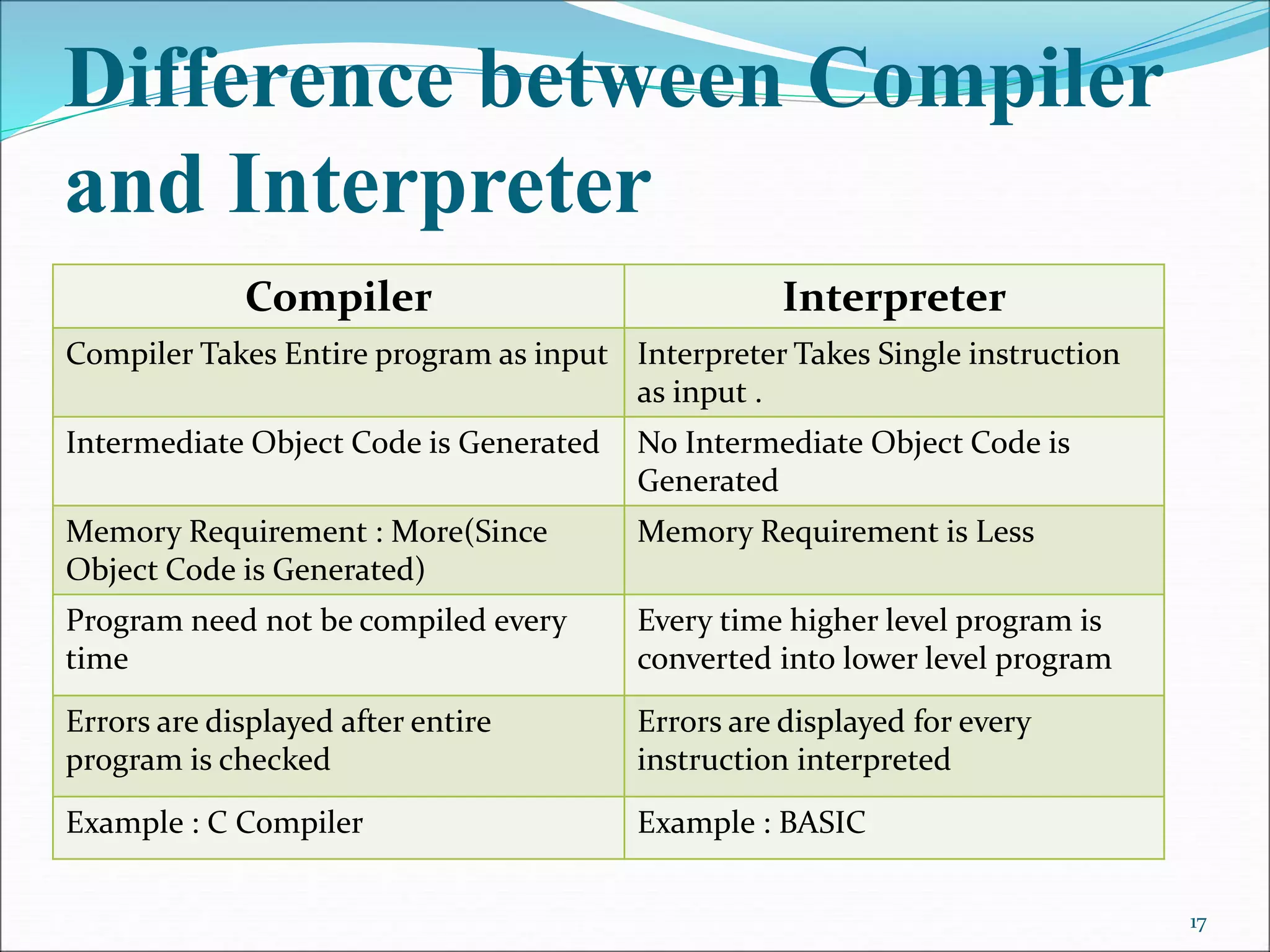 Difference between Compiler and Interpreter

| Compiler | Interpreter |
|---|---|
| Compiler Takes Entire program as input | Interpreter Takes Single instruction as input . |
| Intermediate Object Code is Generated | No Intermediate Object Code is Generated |
| Memory Requirement : More(Since Object Code is Generated) | Memory Requirement is Less |
| Program need not be compiled every time | Every time higher level program is converted into lower level program |
| Errors are displayed after entire program is checked | Errors are displayed for every instruction interpreted |
| Example : C Compiler | Example : BASIC |

17